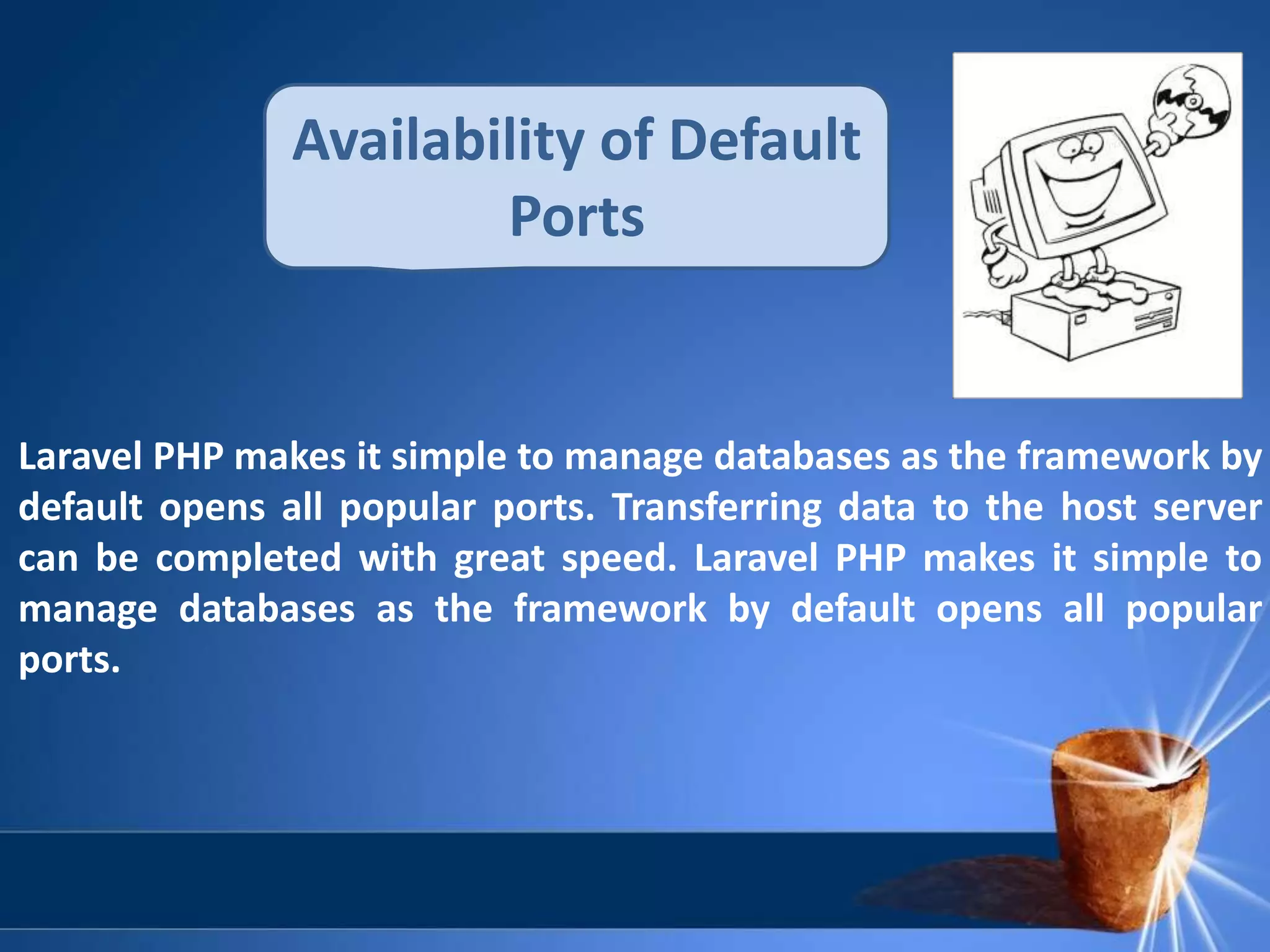 Availability of Default Ports

Laravel PHP makes it simple to manage databases as the framework by default opens all popular ports. Transferring data to the host server can be completed with great speed. Laravel PHP makes it simple to manage databases as the framework by default opens all popular ports.